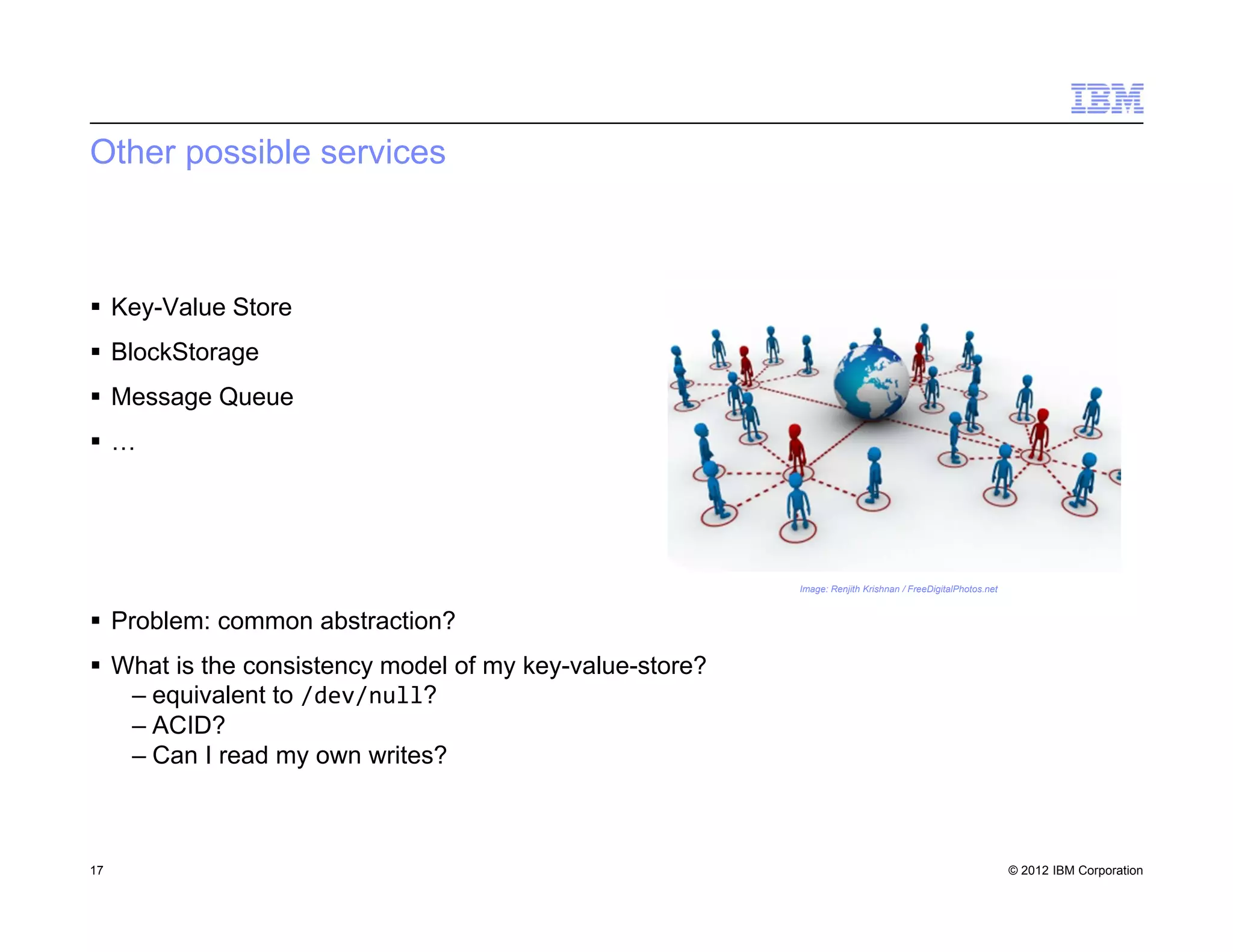 IBM

Other possible services

▪ Key-Value Store

▪ BlockStorage

▪ Message Queue

▪ …

Image: Renjith Krishnan / FreeDigitalPhotos.net

▪ Problem: common abstraction?

▪ What is the consistency model of my key-value-store?
– equivalent to /dev/null?
– ACID?
– Can I read my own writes?

17

© 2012 IBM Corporation